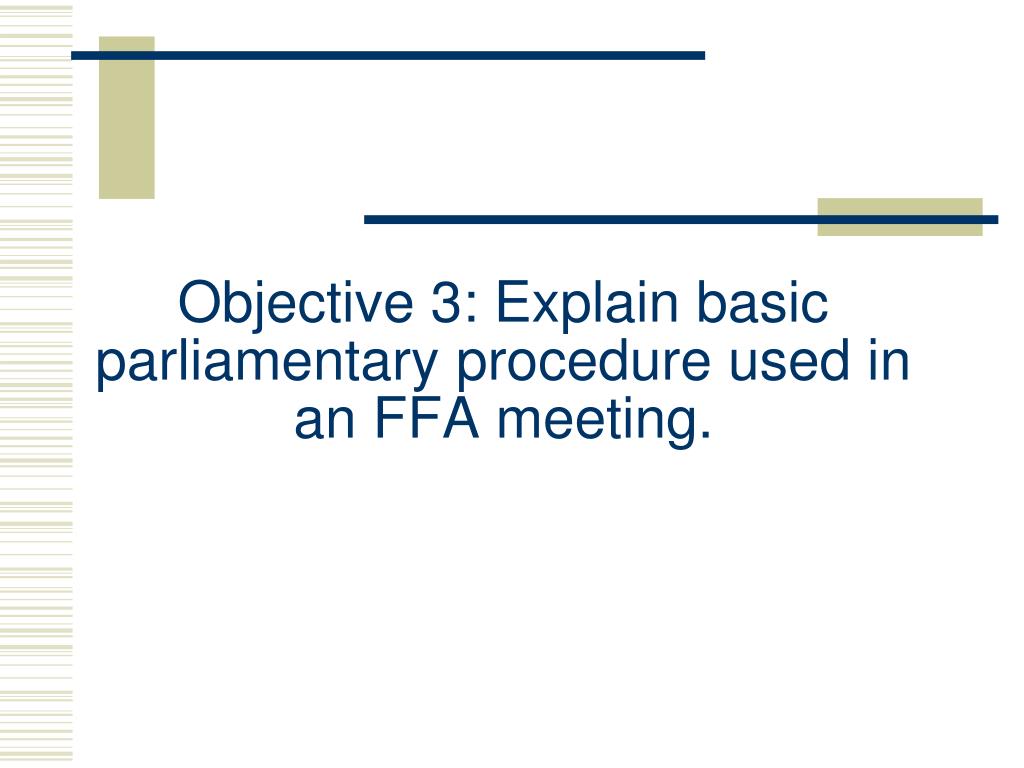 Objective 3: Explain basic parliamentary procedure used in an FFA meeting.